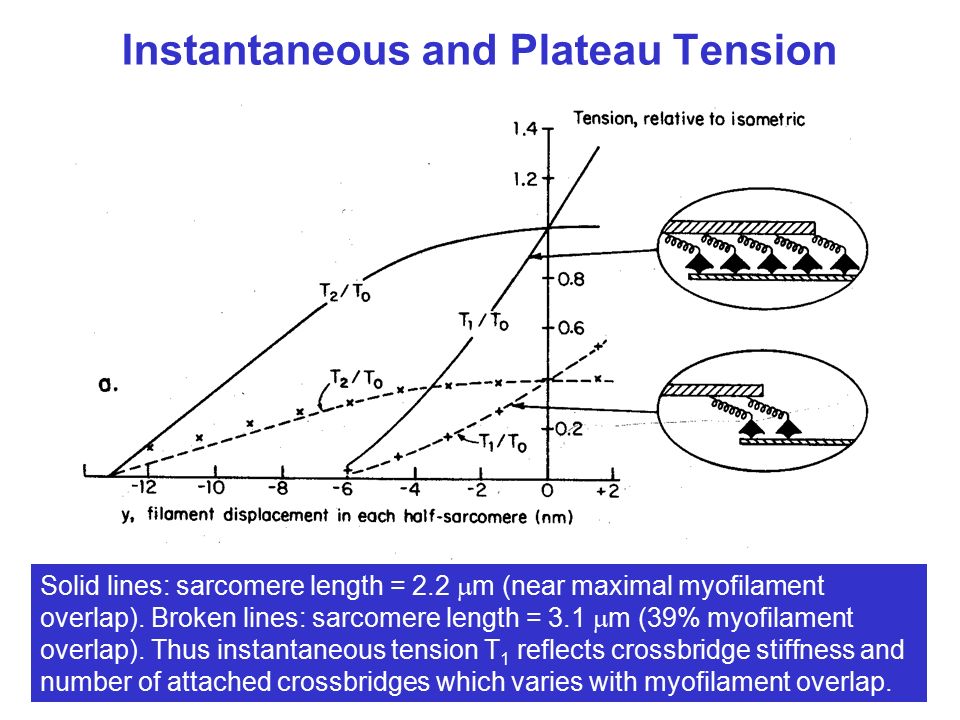 Instantaneous and Plateau Tension

Tension, relative to isometric

1.4
1.2
0.8
0.6
0.2

$T_2/T_0$
$T_1/T_0$
$T_2/T_0$
$T_1/T_0$

a.

-12 -10 -8 -6 -4 -2 0 +2

y, filament displacement in each half-sarcomere (nm)

Solid lines: sarcomere length = 2.2 $\mu$m (near maximal myofilament overlap). Broken lines: sarcomere length = 3.1 $\mu$m (39% myofilament overlap). Thus instantaneous tension $T_1$ reflects crossbridge stiffness and number of attached crossbridges which varies with myofilament overlap.